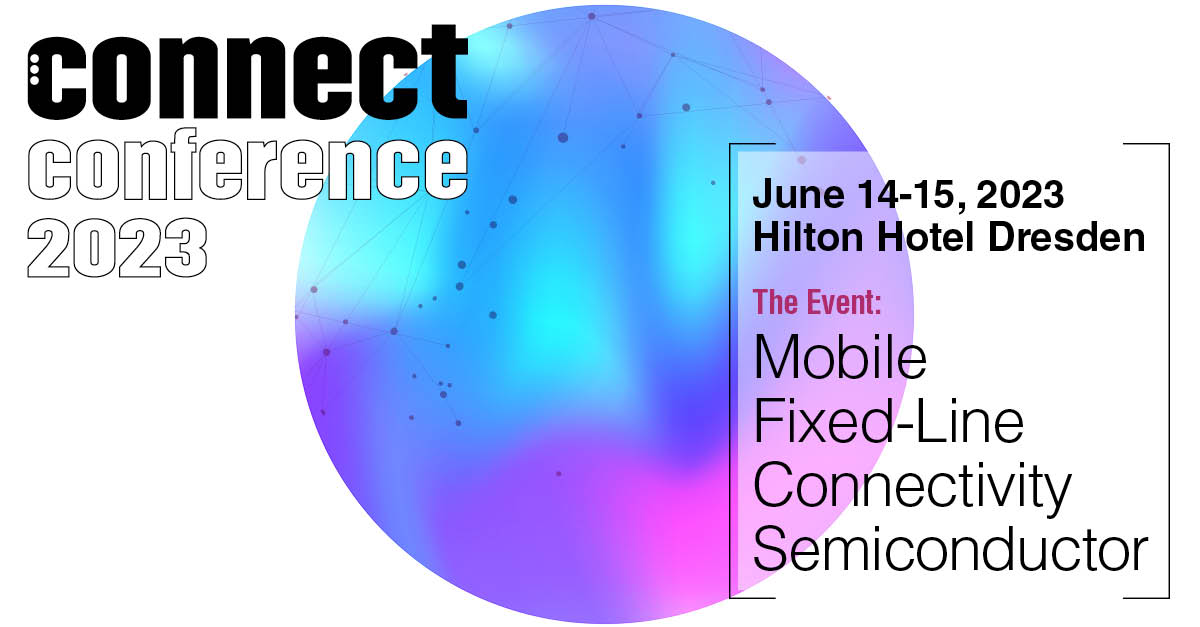 connect
conference
2023

June 14-15, 2023
Hilton Hotel Dresden

The Event:
Mobile
Fixed-Line
Connectivity
Semiconductor